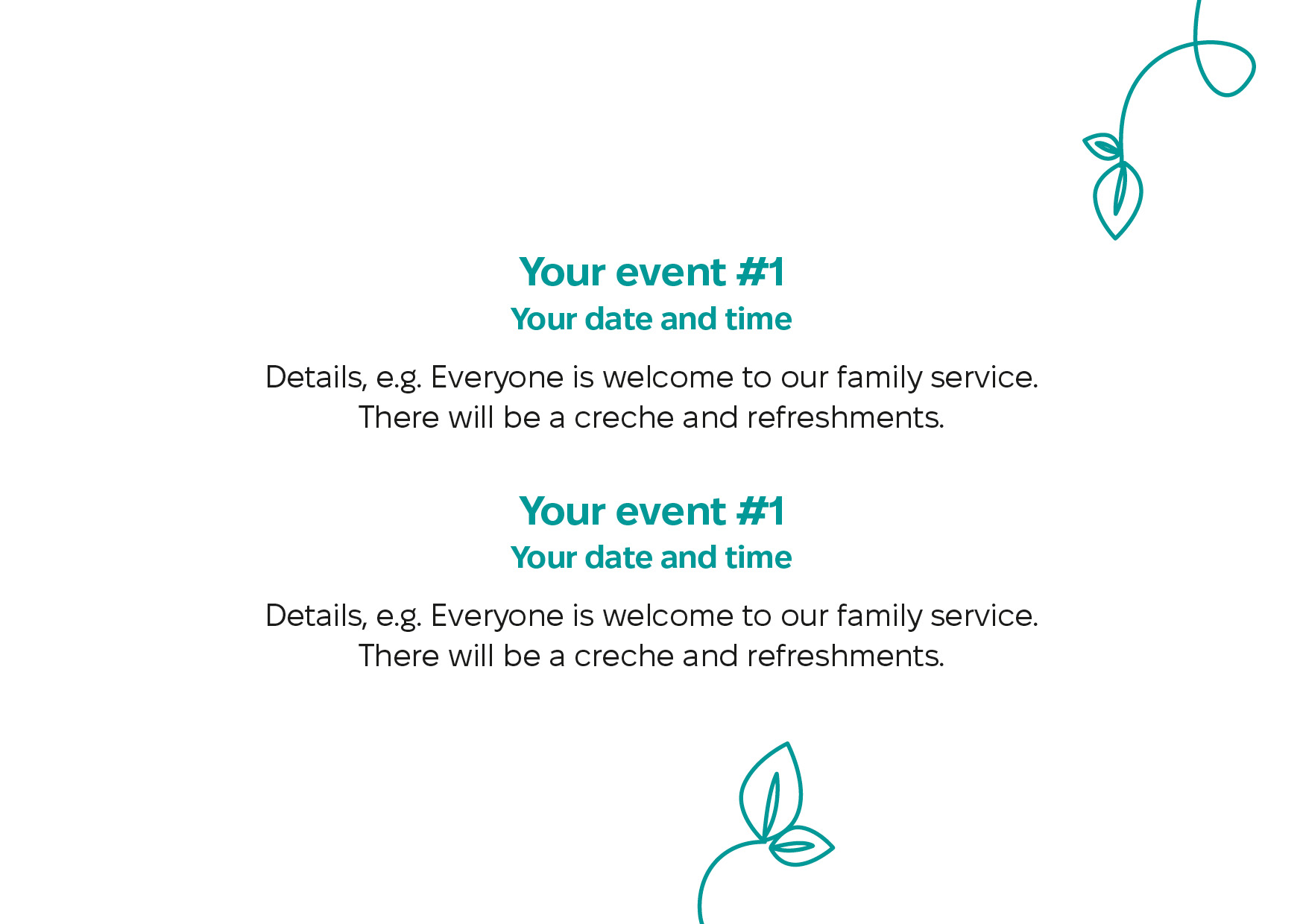 Your event #1
Your date and time

Details, e.g. Everyone is welcome to our family service. There will be a creche and refreshments.

Your event #1
Your date and time

Details, e.g. Everyone is welcome to our family service. There will be a creche and refreshments.